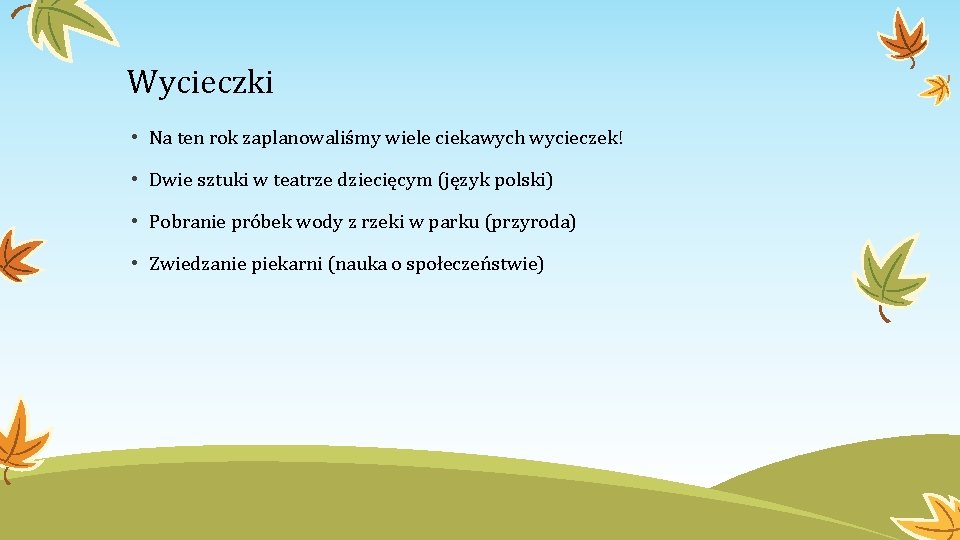 Wycieczki

• Na ten rok zaplanowaliśmy wiele ciekawych wycieczek!

• Dwie sztuki w teatrze dziecięcym (język polski)

• Pobranie próbek wody z rzeki w parku (przyroda)

• Zwiedzanie piekarni (nauka o społeczeństwie)